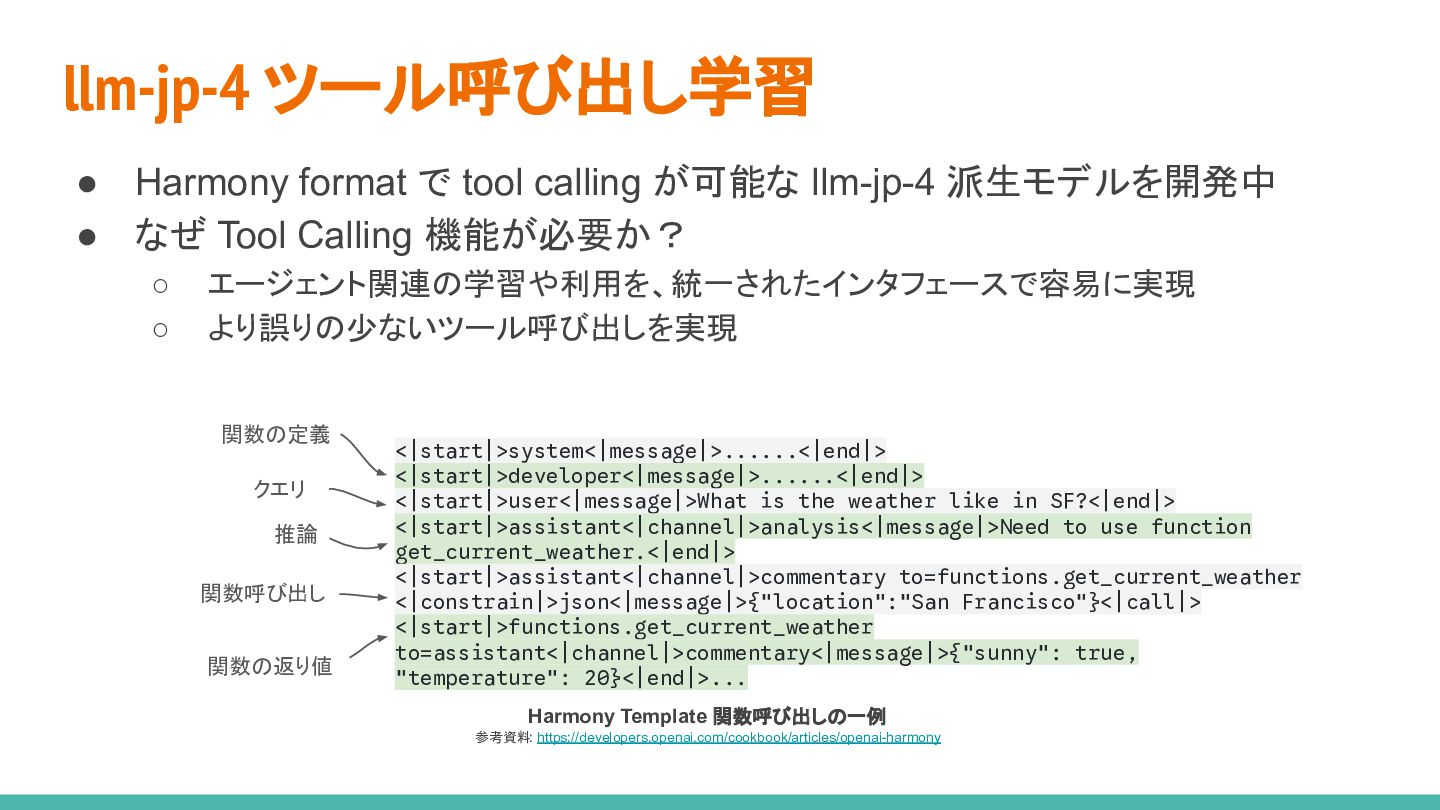 llm-jp-4 ツール呼び出し学習

● Harmony format で tool calling が可能な llm-jp-4 派生モデルを開発中
● なぜ Tool Calling 機能が必要か？
○ エージェント関連の学習や利用を、統一されたインタフェースで容易に実現
○ より誤りの少ないツール呼び出しを実現

関数の定義
クエリ
推論
関数呼び出し
関数の返り値

<|start|>system<|message|>......<|end|>
<|start|>developer<|message|>......<|end|>
<|start|>user<|message|>What is the weather like in SF?<|end|>
<|start|>assistant<|channel|>analysis<|message|>Need to use function get_current_weather.<|end|>
<|start|>assistant<|channel|>commentary to=functions.get_current_weather <|constrain|>json<|message|>{"location":"San Francisco"}<|call|>
<|start|>functions.get_current_weather to=assistant<|channel|>commentary<|message|>{"sunny": true, "temperature": 20}<|end|>...

Harmony Template 関数呼び出しの一例
参考資料: https://developers.openai.com/cookbook/articles/openai-harmony